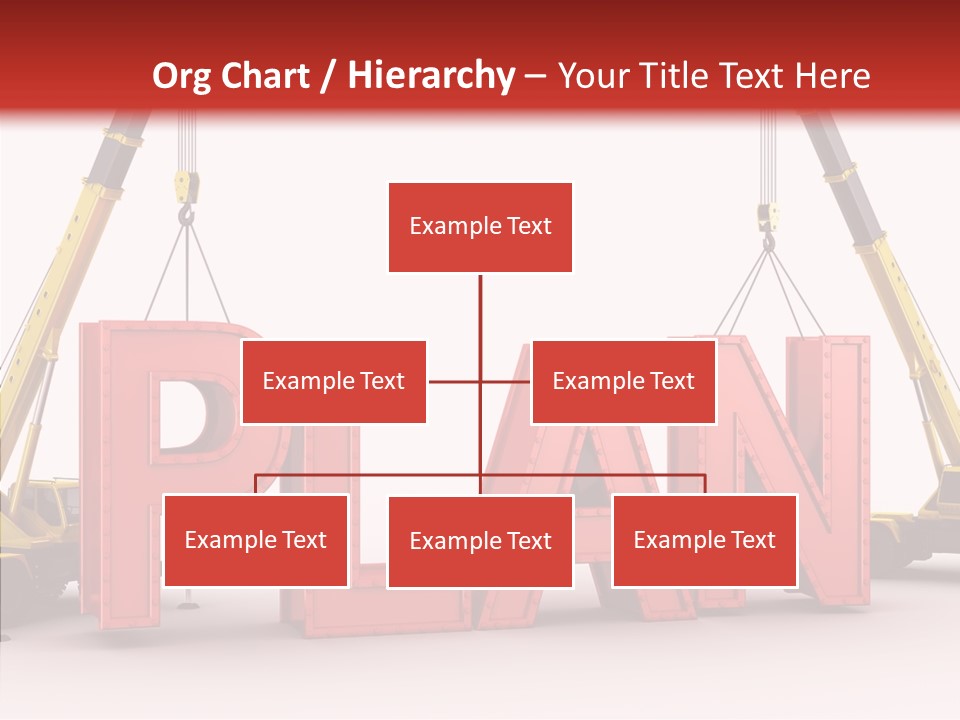 Org Chart / Hierarchy – Your Title Text Here

Example Text

Example Text

Example Text

Example Text

Example Text

Example Text

PLAN